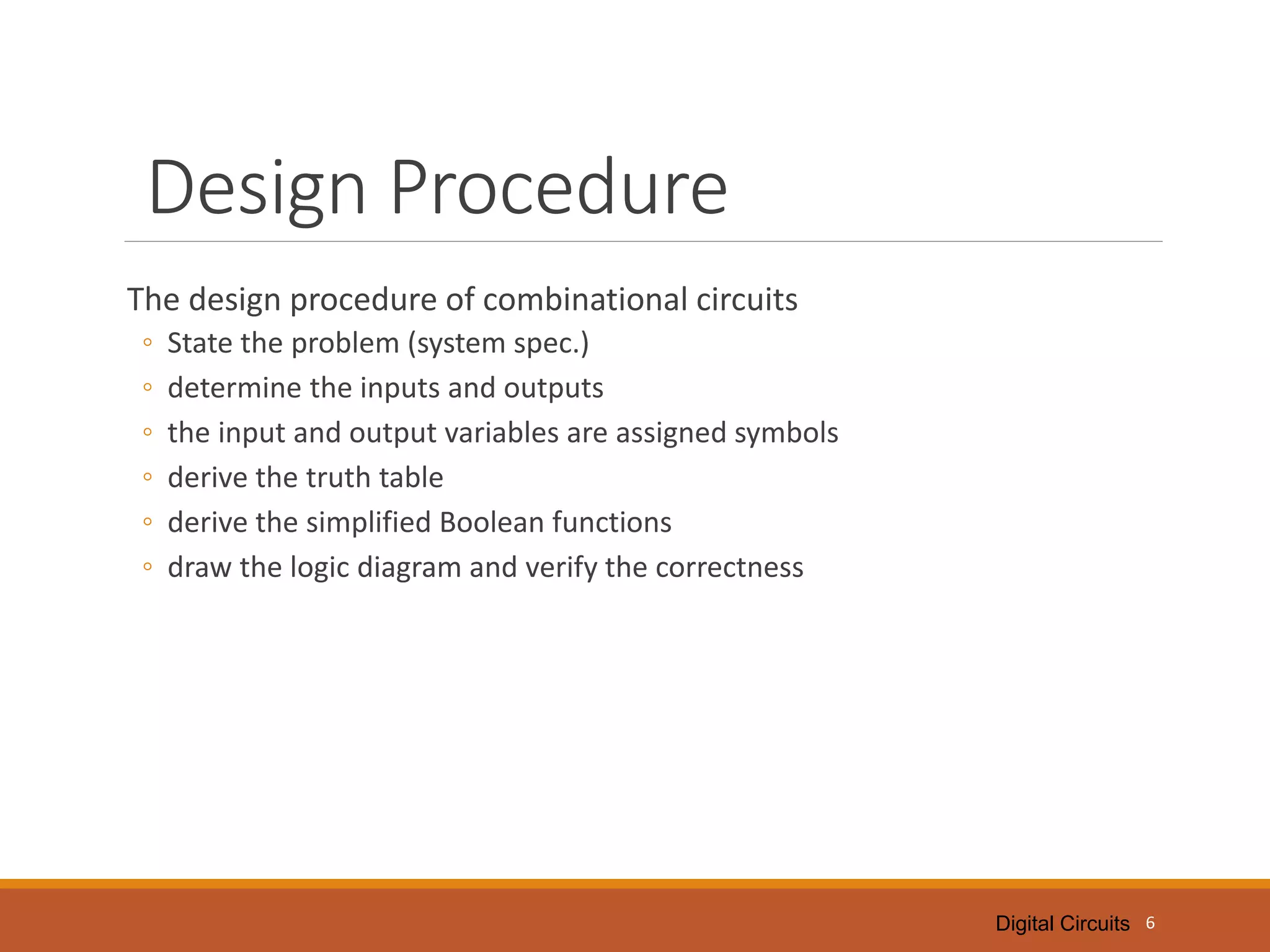 Design Procedure

The design procedure of combinational circuits

◦ State the problem (system spec.)
◦ determine the inputs and outputs
◦ the input and output variables are assigned symbols
◦ derive the truth table
◦ derive the simplified Boolean functions
◦ draw the logic diagram and verify the correctness

Digital Circuits 6